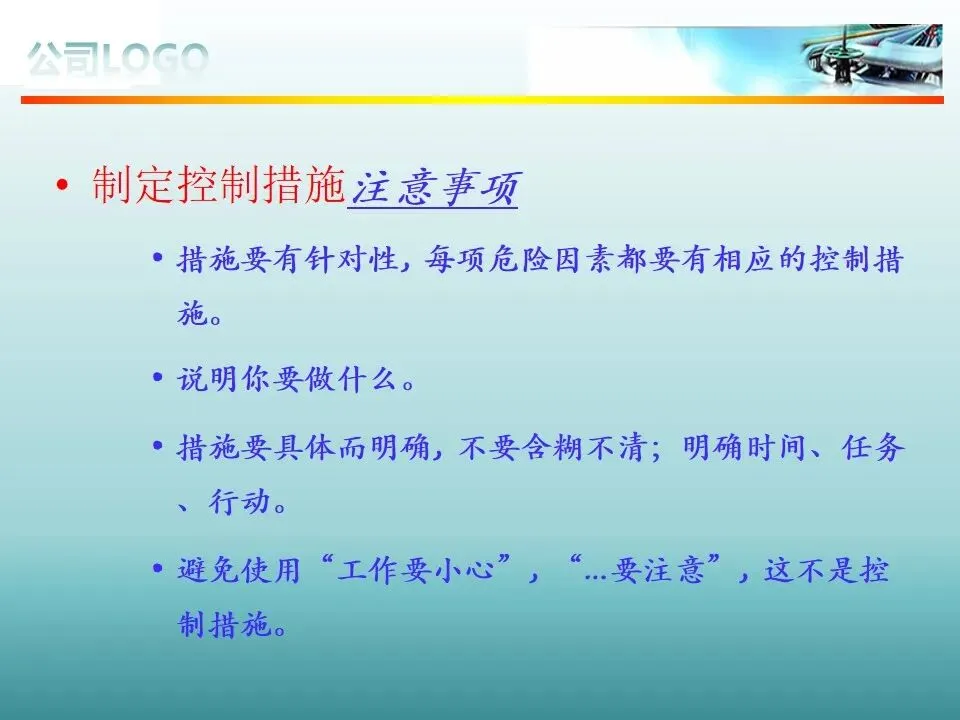 公司LOGO

• 制定控制措施注意事项

• 措施要有针对性，每项危险因素都要有相应的控制措施。

• 说明你要做什么。

• 措施要具体而明确，不要含糊不清；明确时间、任务、行动。

• 避免使用“工作要小心”，“…要注意”，这不是控制措施。